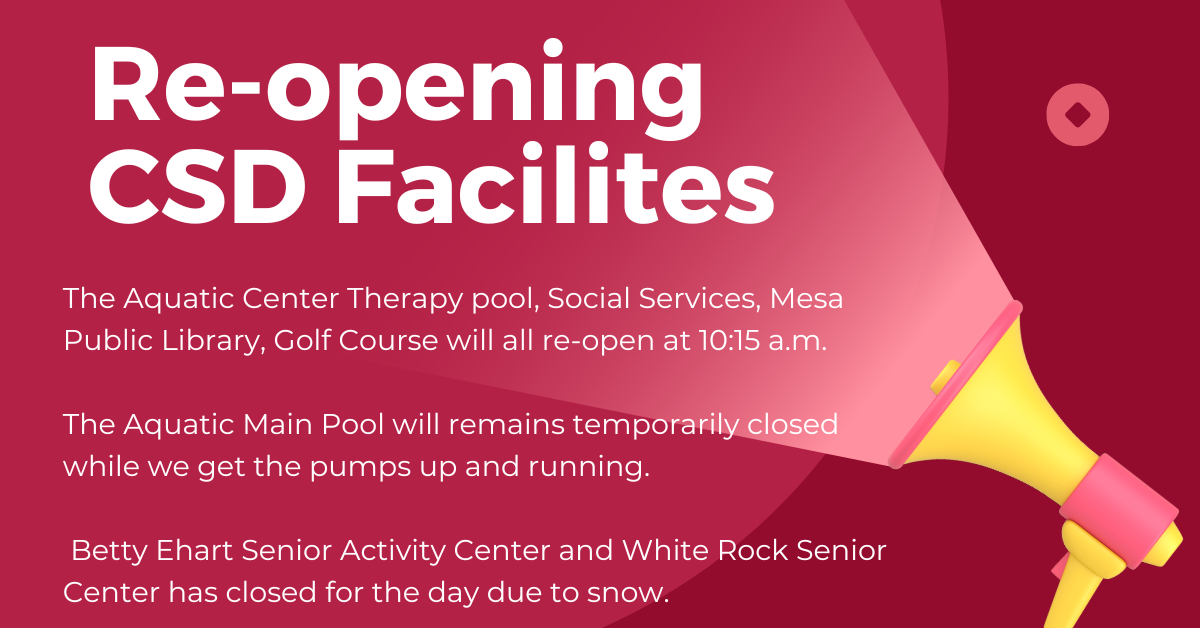 Re-opening CSD Facilites

The Aquatic Center Therapy pool, Social Services, Mesa Public Library, Golf Course will all re-open at 10:15 a.m.

The Aquatic Main Pool will remains temporarily closed while we get the pumps up and running.

Betty Ehart Senior Activity Center and White Rock Senior Center has closed for the day due to snow.